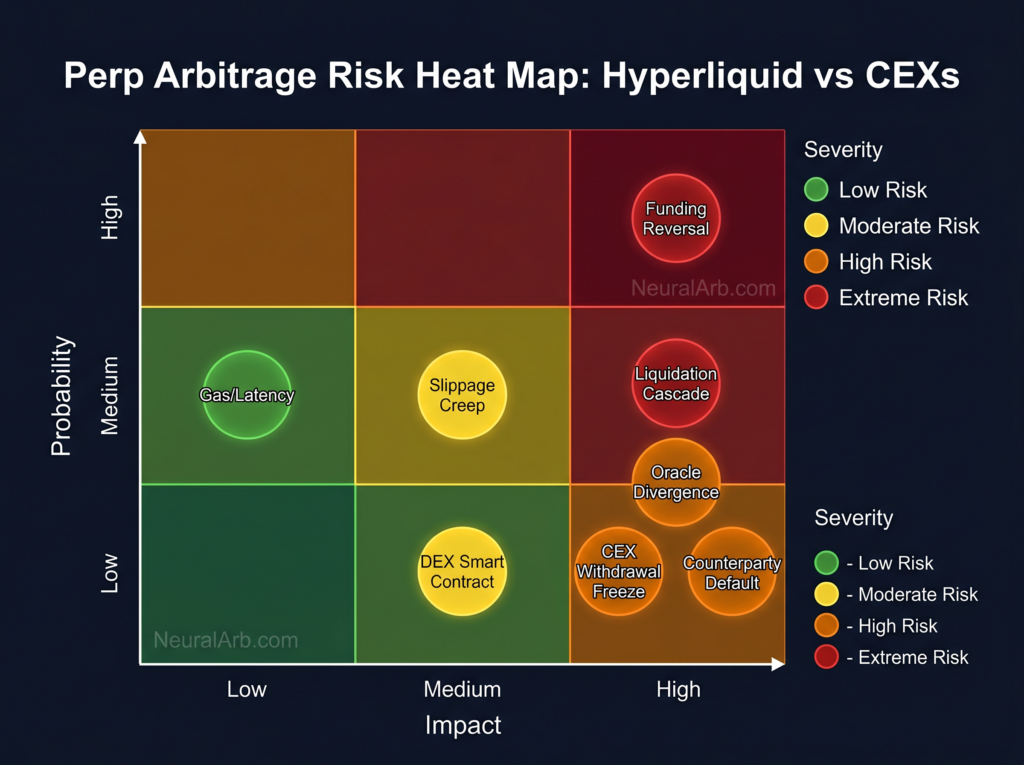 Perp Arbitrage Risk Heat Map: Hyperliquid vs CEXs

Probability

High

Medium

Low

Funding Reversal

NeuralArb.com

Gas/Latency

Slippage Creep

Liquidation Cascade

Oracle Divergence

DEX Smart Contract

CEX Withdrawal Freeze

Counterparty Default

NeuralArb.com

Low

Medium

High

Impact

Severity

Low Risk

Moderate Risk

High Risk

Extreme Risk

Severity

- Low Risk

- Moderate Risk

- High Risk

- Extreme Risk